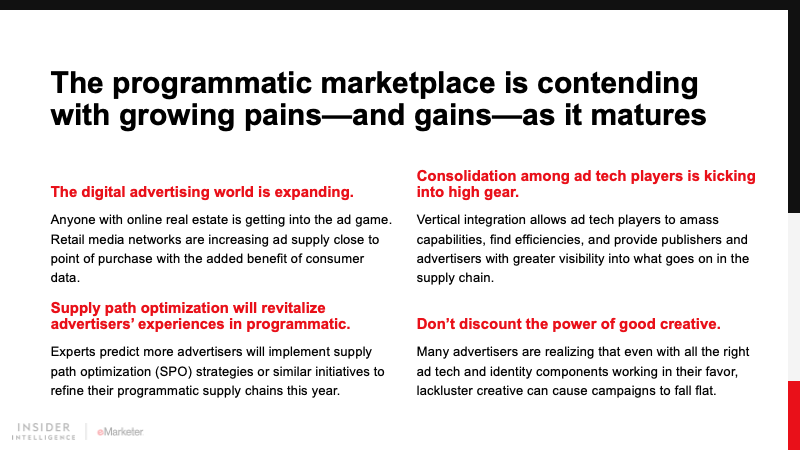 The programmatic marketplace is contending with growing pains—and gains—as it matures

The digital advertising world is expanding.

Anyone with online real estate is getting into the ad game. Retail media networks are increasing ad supply close to point of purchase with the added benefit of consumer data.

Supply path optimization will revitalize advertisers' experiences in programmatic.

Experts predict more advertisers will implement supply path optimization (SPO) strategies or similar initiatives to refine their programmatic supply chains this year.

Consolidation among ad tech players is kicking into high gear.

Vertical integration allows ad tech players to amass capabilities, find efficiencies, and provide publishers and advertisers with greater visibility into what goes on in the supply chain.

Don't discount the power of good creative.

Many advertisers are realizing that even with all the right ad tech and identity components working in their favor, lackluster creative can cause campaigns to fall flat.

INSIDER INTELLIGENCE | eMarketer